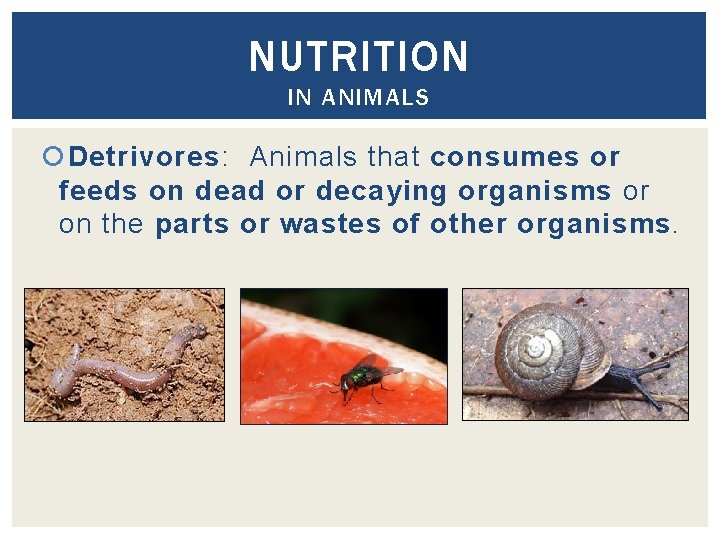 NUTRITION
IN ANIMALS

Detrivores: Animals that consumes or feeds on dead or decaying organisms or on the parts or wastes of other organisms.